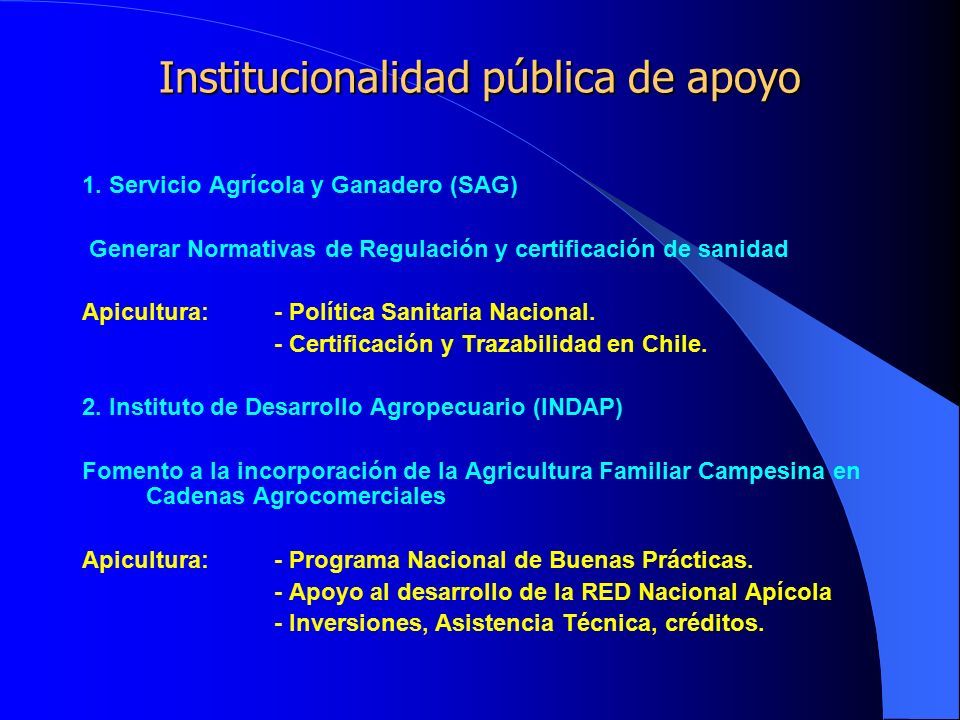 Institucionalidad pública de apoyo

1. Servicio Agrícola y Ganadero (SAG)

Generar Normativas de Regulación y certificación de sanidad

Apicultura: - Política Sanitaria Nacional.
- Certificación y Trazabilidad en Chile.

2. Instituto de Desarrollo Agropecuario (INDAP)

Fomento a la incorporación de la Agricultura Familiar Campesina en Cadenas Agrocomerciales

Apicultura: - Programa Nacional de Buenas Prácticas.
- Apoyo al desarrollo de la RED Nacional Apícola
- Inversiones, Asistencia Técnica, créditos.